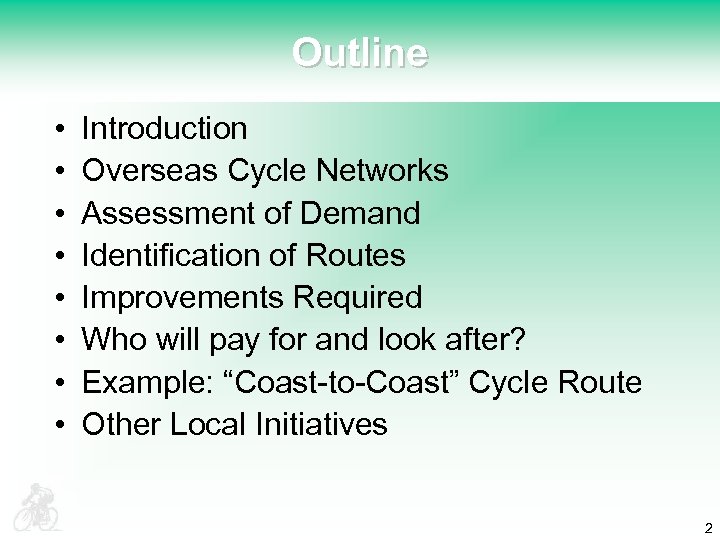 Outline

• Introduction
• Overseas Cycle Networks
• Assessment of Demand
• Identification of Routes
• Improvements Required
• Who will pay for and look after?
• Example: “Coast-to-Coast” Cycle Route
• Other Local Initiatives

2